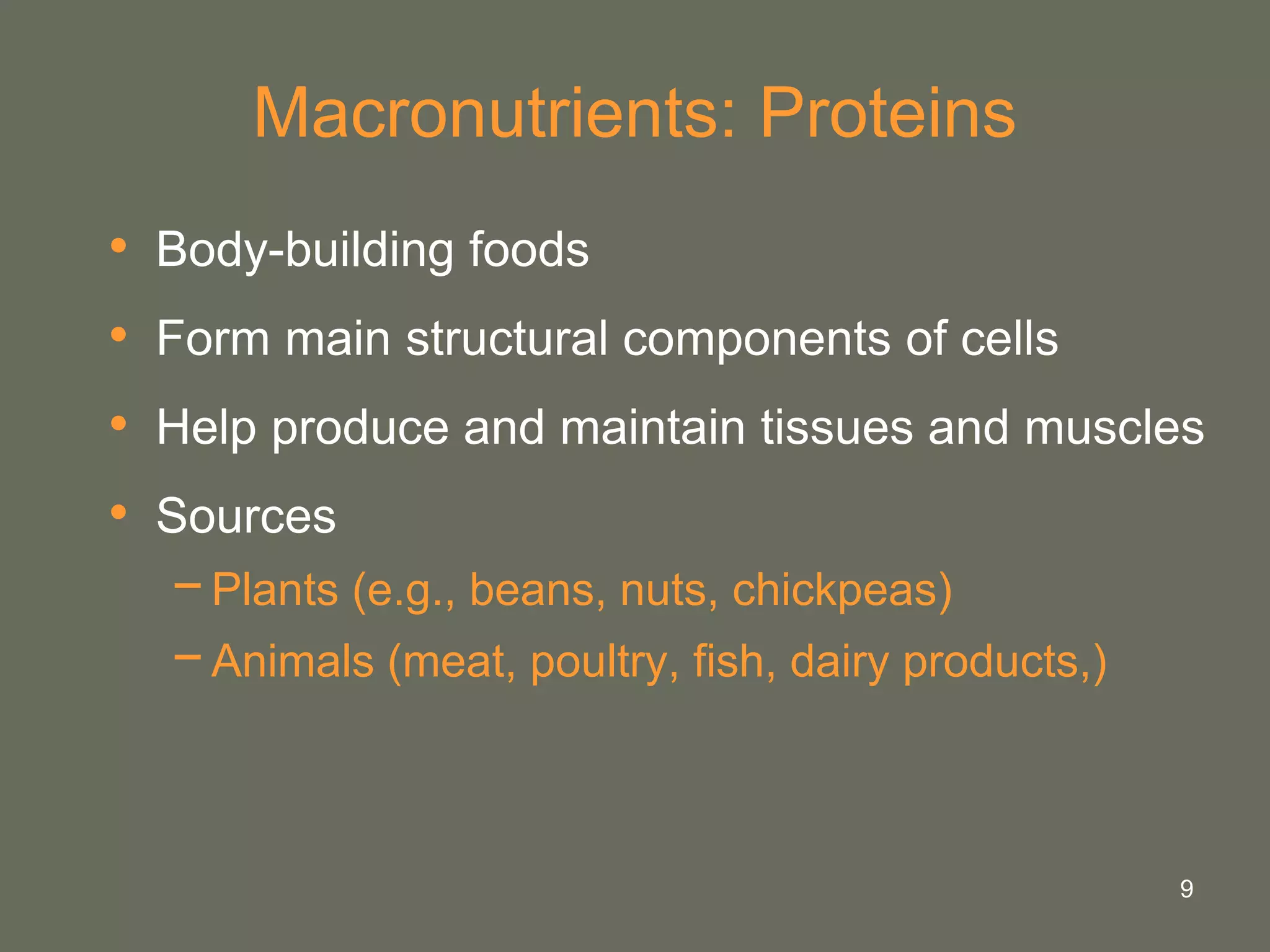 Macronutrients: Proteins

• Body-building foods
• Form main structural components of cells
• Help produce and maintain tissues and muscles
• Sources
– Plants (e.g., beans, nuts, chickpeas)
– Animals (meat, poultry, fish, dairy products,)

9